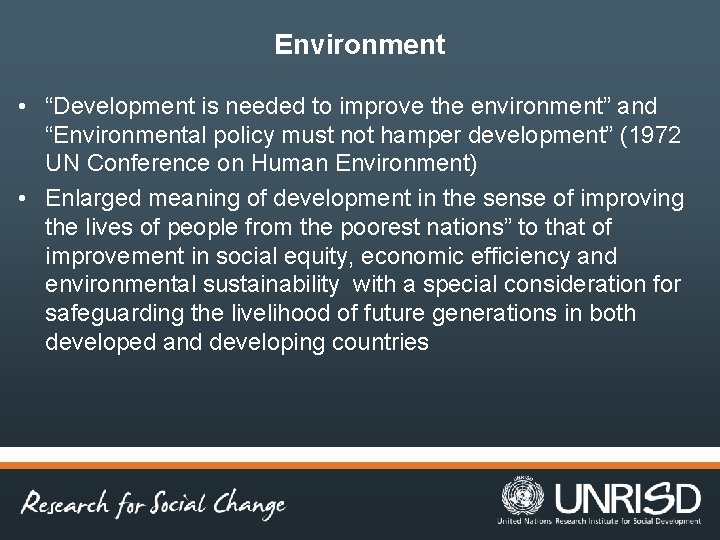 Environment

• “Development is needed to improve the environment” and “Environmental policy must not hamper development” (1972 UN Conference on Human Environment)

• Enlarged meaning of development in the sense of improving the lives of people from the poorest nations” to that of improvement in social equity, economic efficiency and environmental sustainability  with a special consideration for safeguarding the livelihood of future generations in both developed and developing countries

Research for Social Change

UNRISD
United Nations Research Institute for Social Development